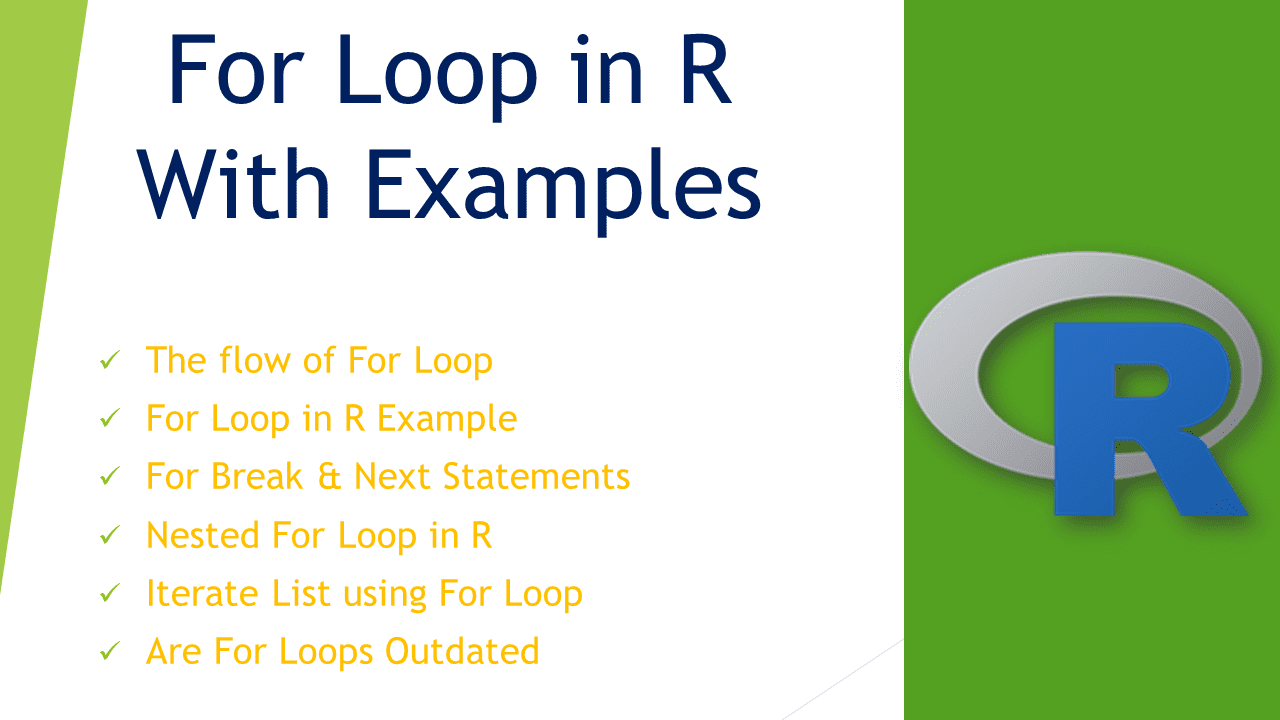 For Loop in R With Examples

✓ The flow of For Loop
✓ For Loop in R Example
✓ For Break & Next Statements
✓ Nested For Loop in R
✓ Iterate List using For Loop
✓ Are For Loops Outdated

R